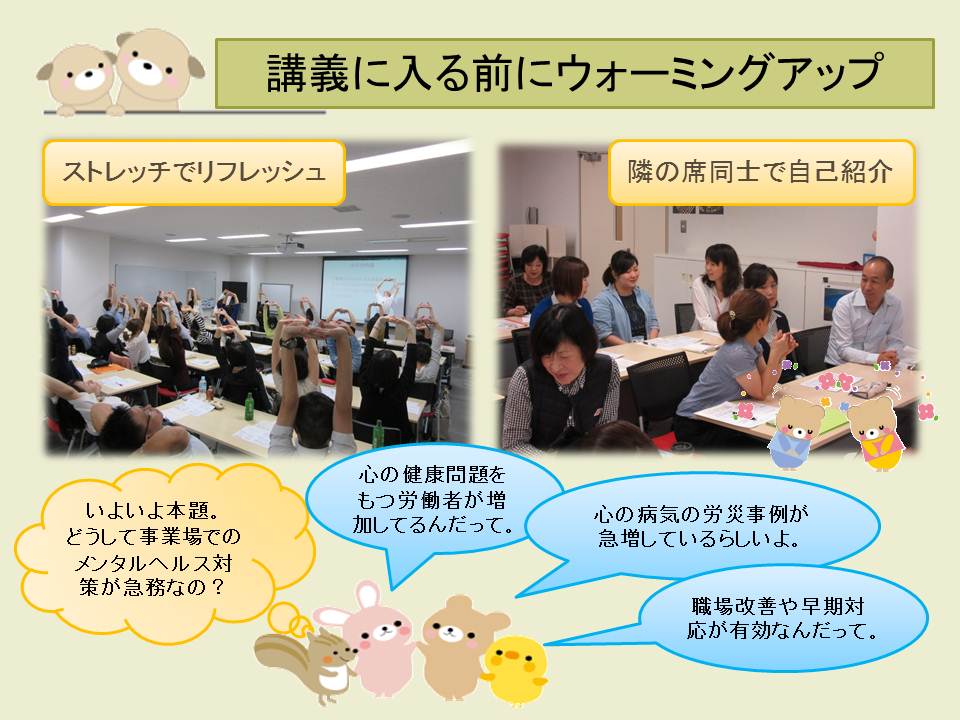 講義に入る前にウォーミングアップ

ストレッチでリフレッシュ

隣の席同士で自己紹介

いよいよ本題。どうして事業場でのメンタルヘルス対策が急務なの？

心の健康問題をもつ労働者が増加してるんだって。

心の病気の労災事例が急増しているらしいよ。

職場改善や早期対応が有効なんだって。